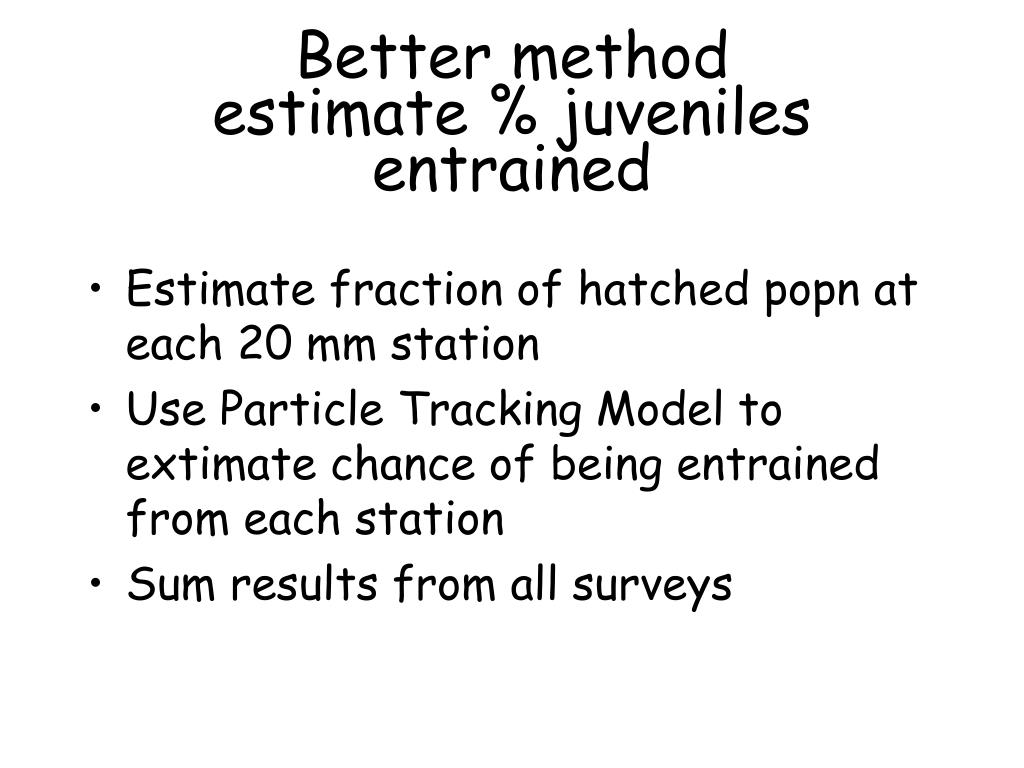 Better method
estimate % juveniles entrained

• Estimate fraction of hatched popn at each 20 mm station
• Use Particle Tracking Model to extimate chance of being entrained from each station
• Sum results from all surveys